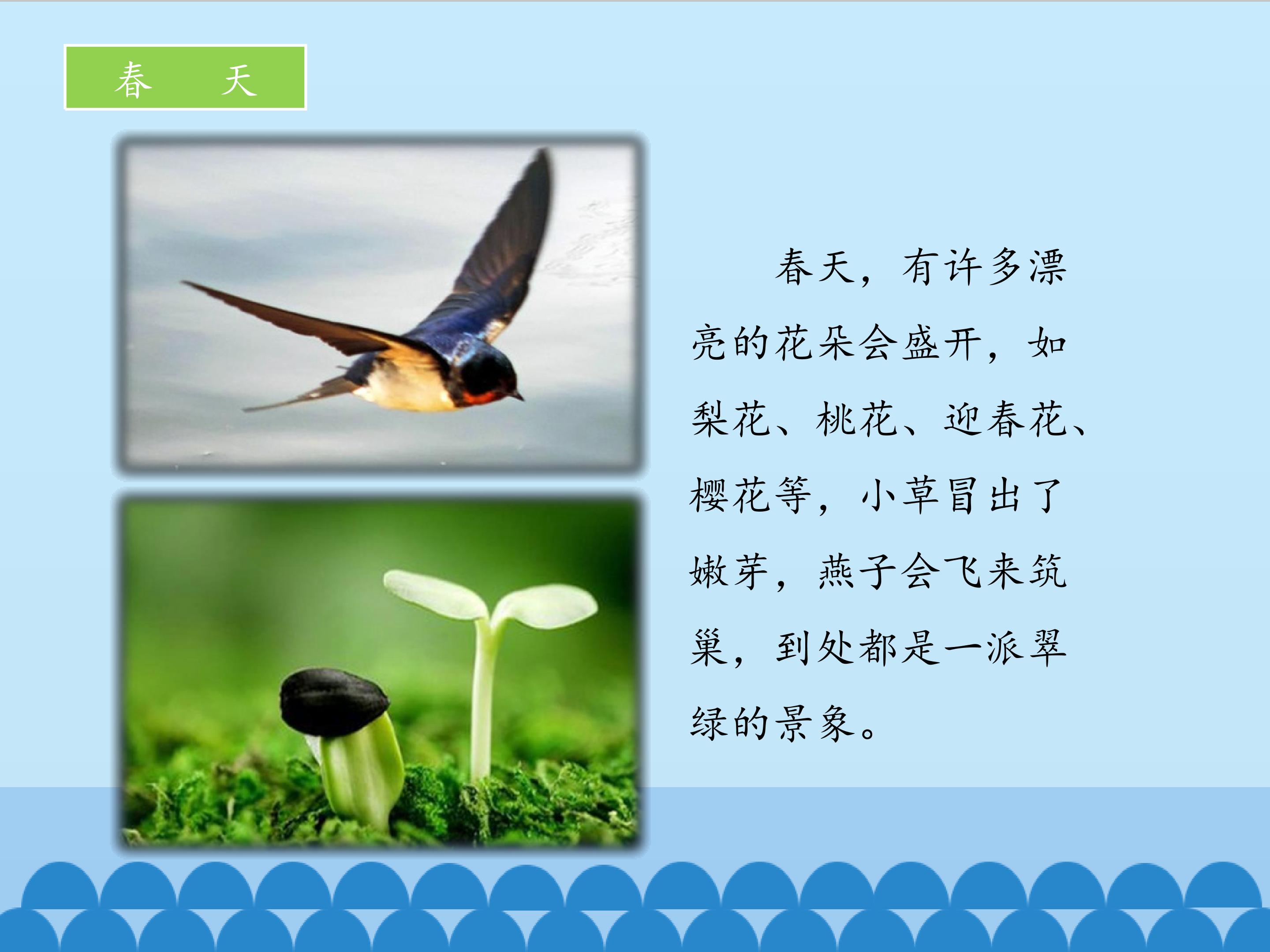 春　天

春天，有许多漂亮的花朵会盛开，如梨花、桃花、迎春花、樱花等，小草冒出了嫩芽，燕子会飞来筑巢，到处都是一派翠绿的景象。